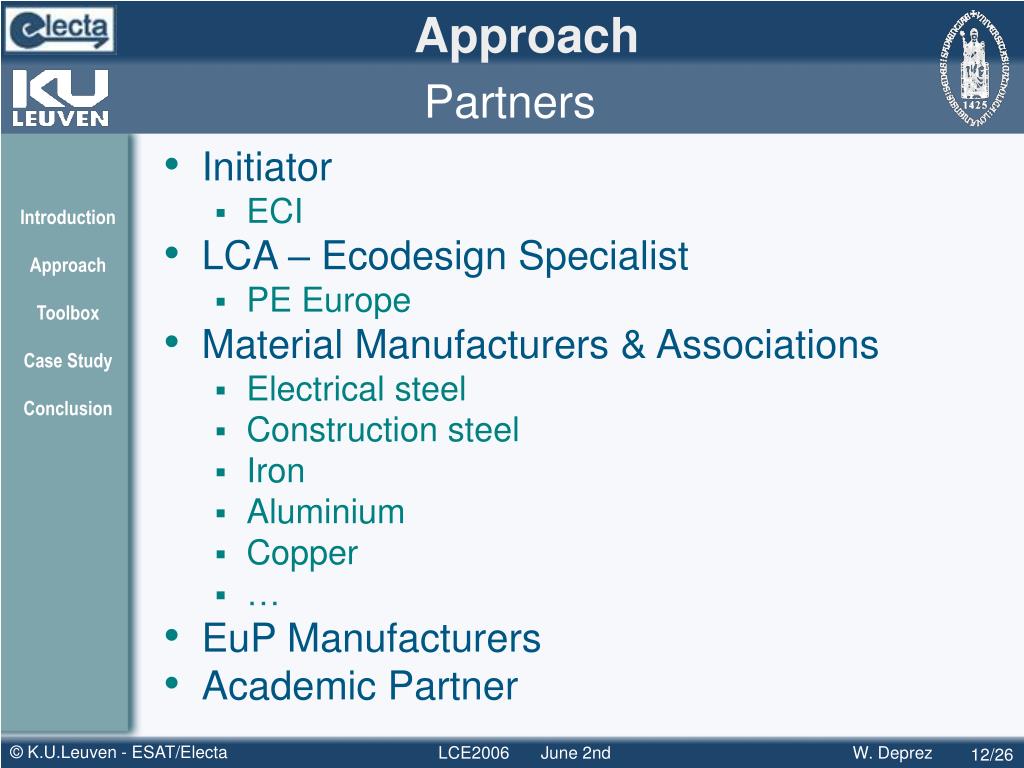 electa

KU LEUVEN

Approach
Partners

1425

Introduction

Approach

Toolbox

Case Study

Conclusion

• Initiator
 ▪ ECI
• LCA – Ecodesign Specialist
 ▪ PE Europe
• Material Manufacturers & Associations
 ▪ Electrical steel
 ▪ Construction steel
 ▪ Iron
 ▪ Aluminium
 ▪ Copper
 ▪ …
• EuP Manufacturers
• Academic Partner

© K.U.Leuven - ESAT/Electa LCE2006 June 2nd W. Deprez 12/26